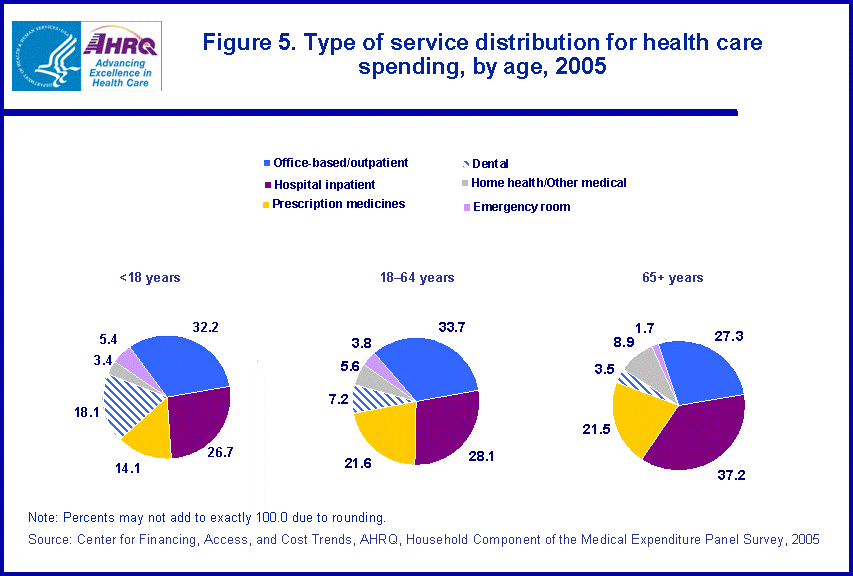 AHRQ
Advancing Excellence in Health Care

Figure 5. Type of service distribution for health care spending, by age, 2005

Office-based/outpatient
Hospital inpatient
Prescription medicines
Dental
Home health/Other medical
Emergency room

<18 years
32.2
26.7
14.1
18.1
3.4
5.4

18–64 years
33.7
28.1
21.6
7.2
5.6
3.8

65+ years
27.3
37.2
21.5
3.5
8.9
1.7

Note: Percents may not add to exactly 100.0 due to rounding.
Source: Center for Financing, Access, and Cost Trends, AHRQ, Household Component of the Medical Expenditure Panel Survey, 2005